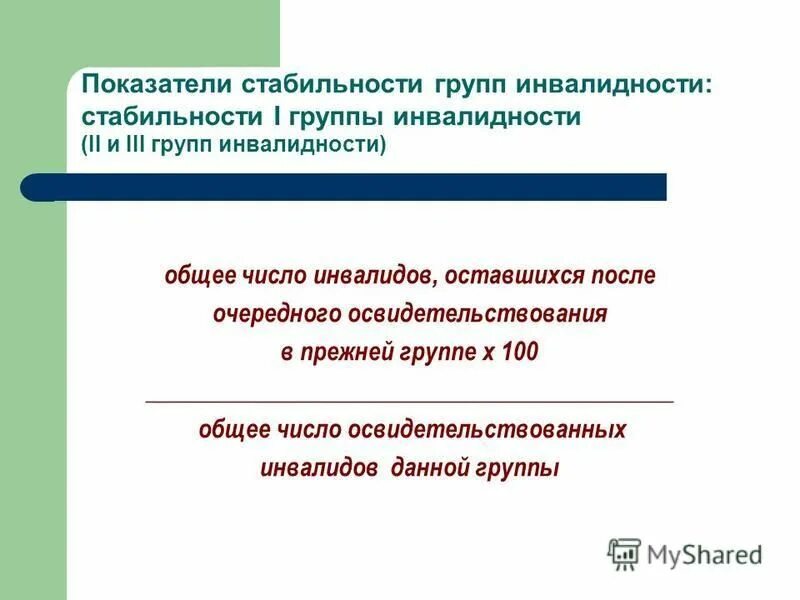 Показатели стабильности групп инвалидности: стабильности I группы инвалидности (II и III групп инвалидности)

общее число инвалидов, оставшихся после очередного освидетельствования в прежней группе х 100

общее число освидетельствованных инвалидов данной группы

MyShared